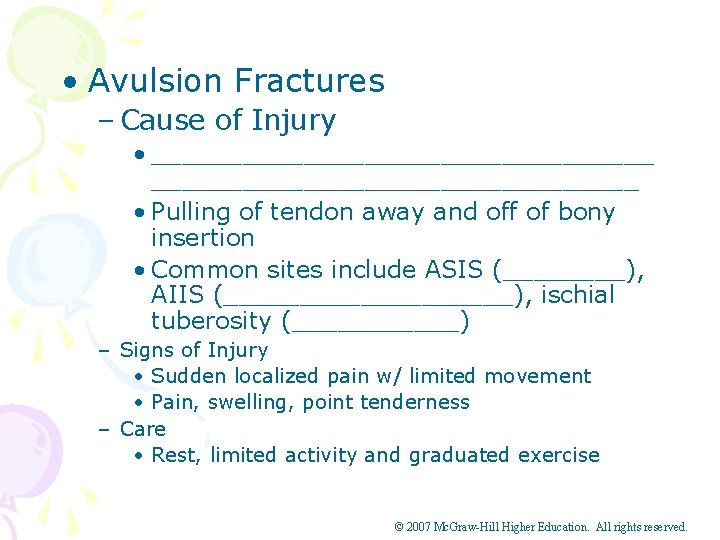 • Avulsion Fractures
– Cause of Injury
• ________________________________ ________________________________
• Pulling of tendon away and off of bony insertion
• Common sites include ASIS (________), AIIS (___________________), ischial tuberosity (___________)
– Signs of Injury
• Sudden localized pain w/ limited movement
• Pain, swelling, point tenderness
– Care
• Rest, limited activity and graduated exercise

© 2007 McGraw-Hill Higher Education. All rights reserved.